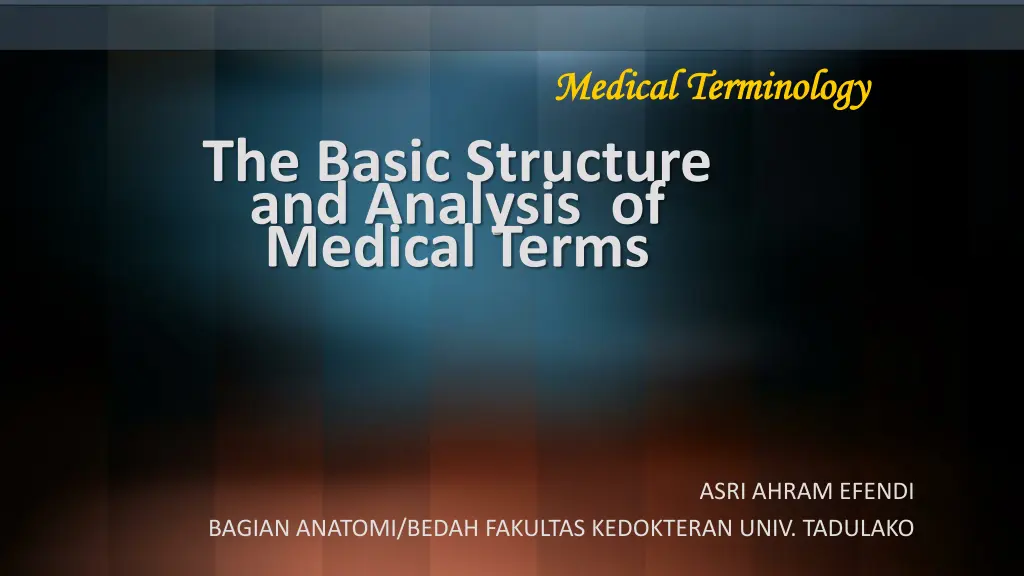 Medical Terminology

The Basic Structure and Analysis of Medical Terms

ASRI AHRAM EFENDI
BAGIAN ANATOMI/BEDAH FAKULTAS KEDOKTERAN UNIV. TADULAKO